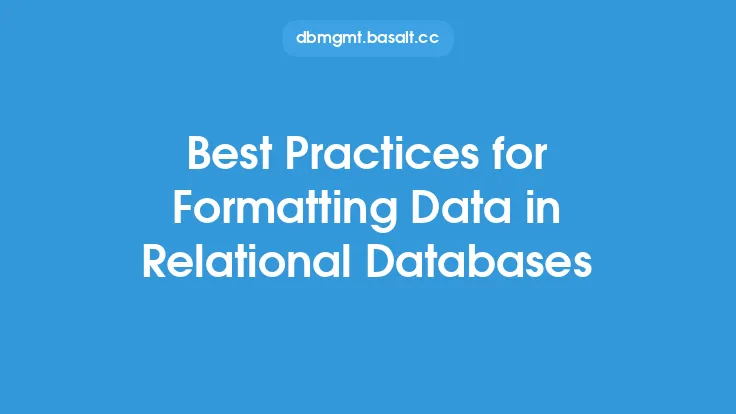 dbmgmt.basalt.cc

Best Practices for Formatting Data in Relational Databases